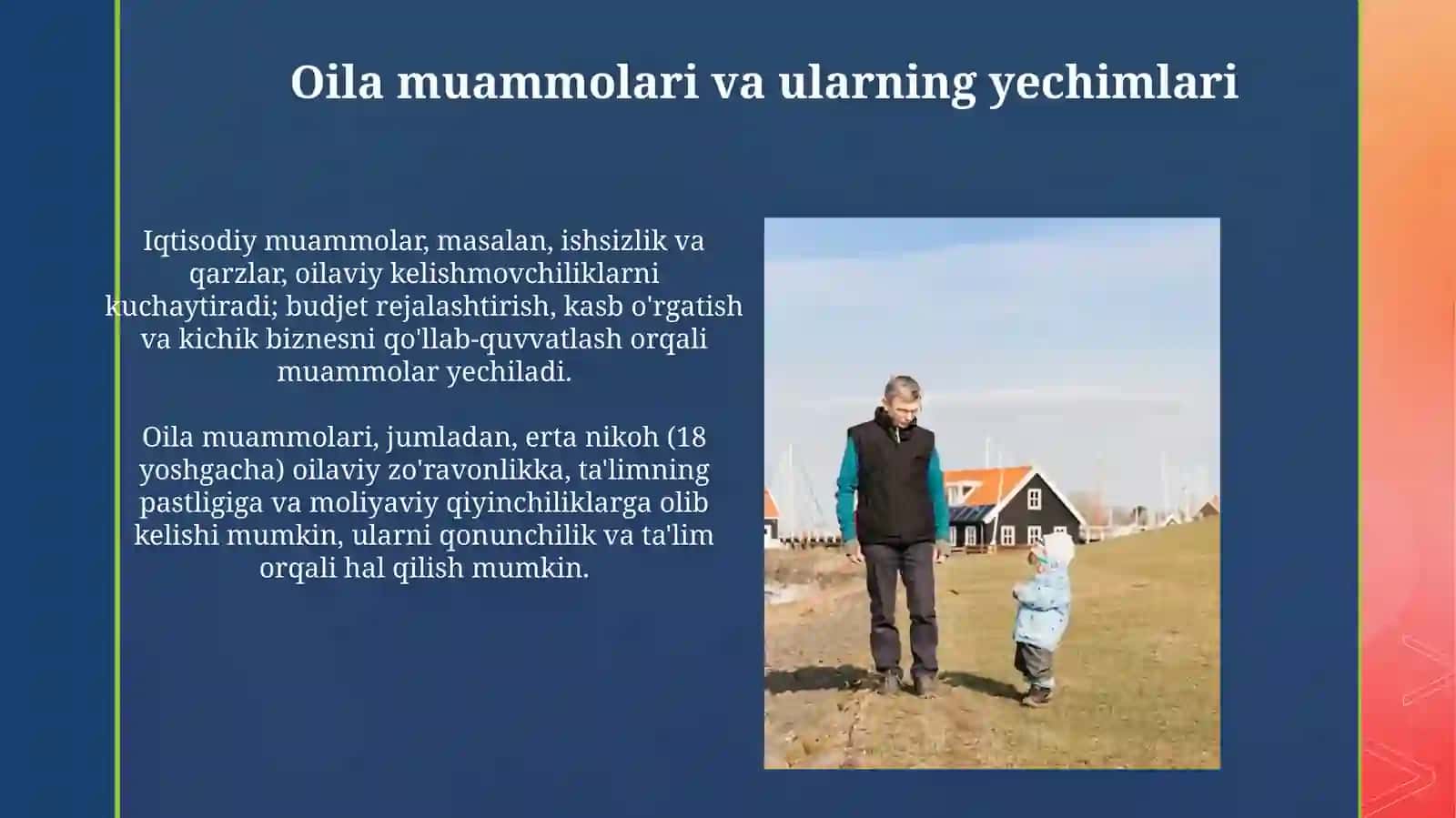 Oila muammolari va ularning yechimlari

Iqtisodiy muammolar, masalan, ishsizlik va qarzlar, oilaviy kelishmovchiliklarni kuchaytiradi; budjet rejalashtirish, kasb o'rgatish va kichik biznesni qo'llab-quvvatlash orqali muammolar yechiladi.

Oila muammolari, jumladan, erta nikoh (18 yoshgacha) oilaviy zo'ravonlikka, ta'limning pastligiga va moliyaviy qiyinchiliklarga olib kelishi mumkin, ularni qonunchilik va ta'lim orqali hal qilish mumkin.